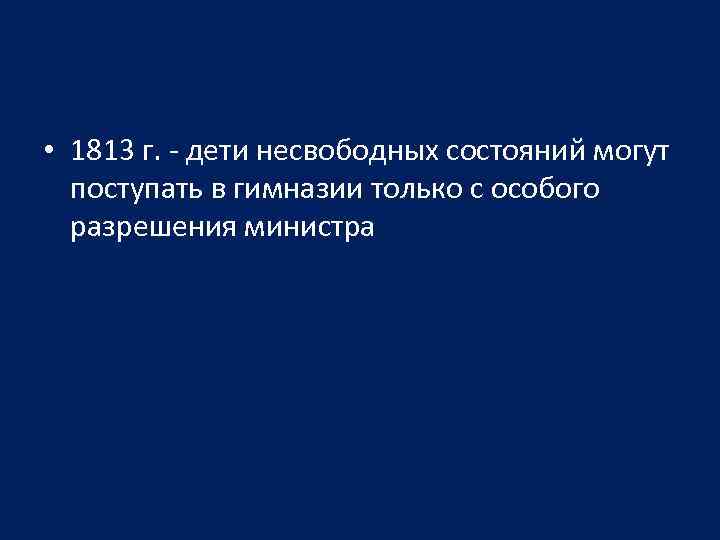 • 1813 г. - дети несвободных состояний могут поступать в гимназии только с особого разрешения министра